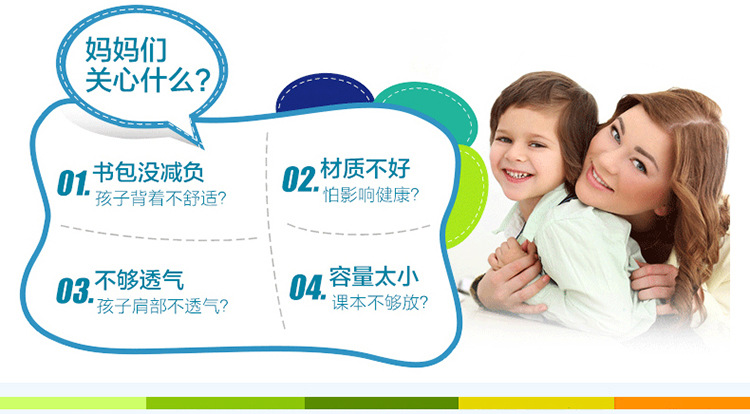 妈妈们
关心什么?

01. 书包没减负
孩子背着不舒适?

02. 材质不好
怕影响健康?

03. 不够透气
孩子肩部不透气?

04. 容量太小
课本不够放?